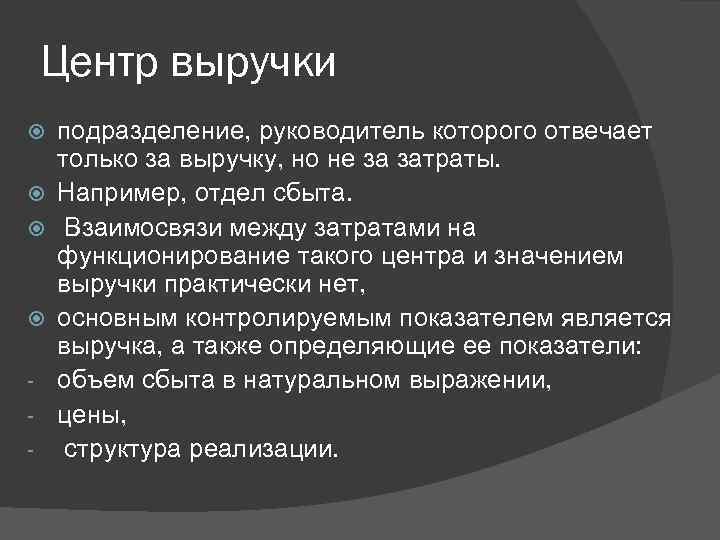 Центр выручки

подразделение, руководитель которого отвечает только за выручку, но не за затраты.

Например, отдел сбыта.

Взаимосвязи между затратами на функционирование такого центра и значением выручки практически нет,

основным контролируемым показателем является выручка, а также определяющие ее показатели:

- объем сбыта в натуральном выражении,
- цены,
- структура реализации.